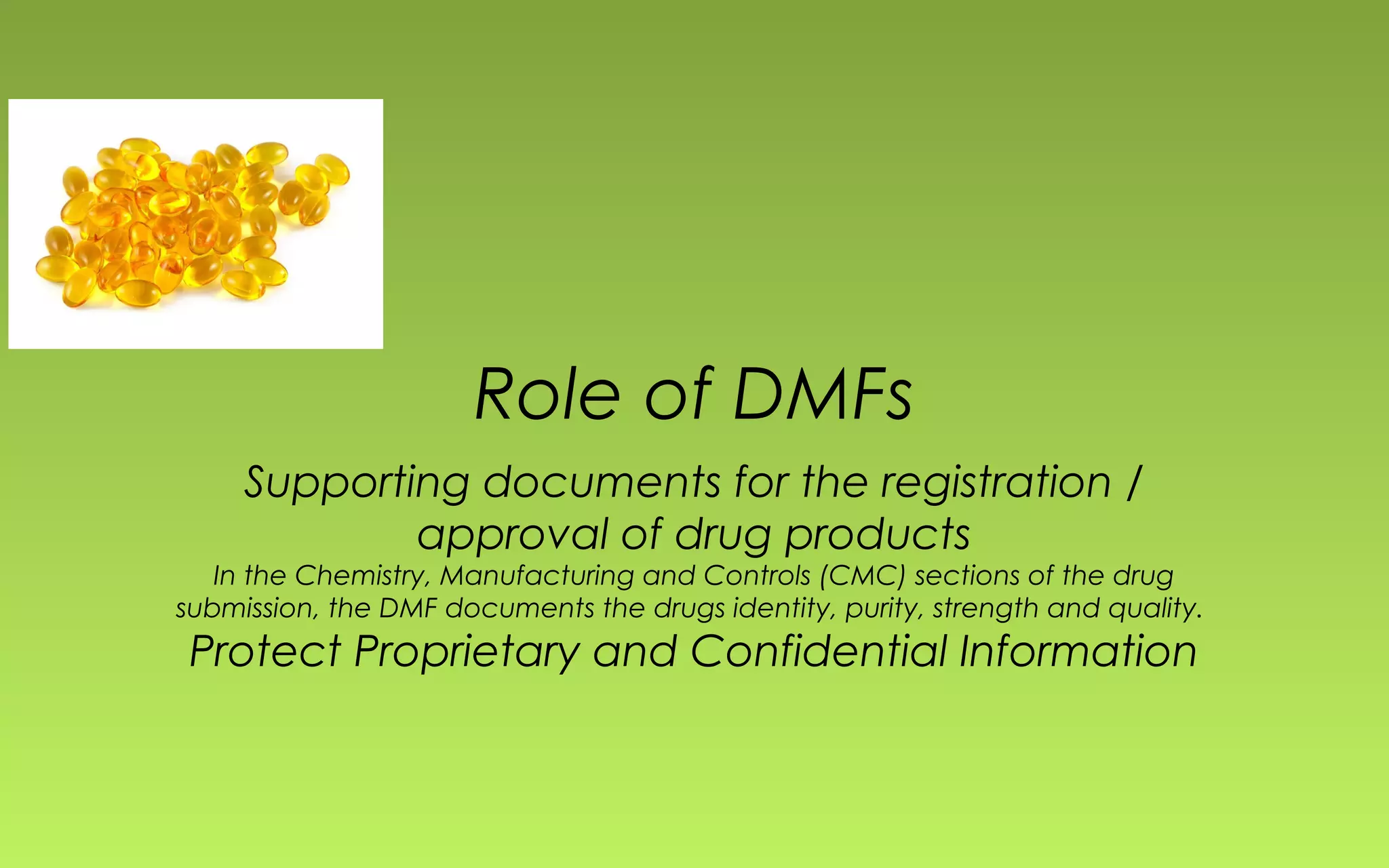 Role of DMFs

Supporting documents for the registration / approval of drug products

In the Chemistry, Manufacturing and Controls (CMC) sections of the drug submission, the DMF documents the drugs identity, purity, strength and quality.

Protect Proprietary and Confidential Information